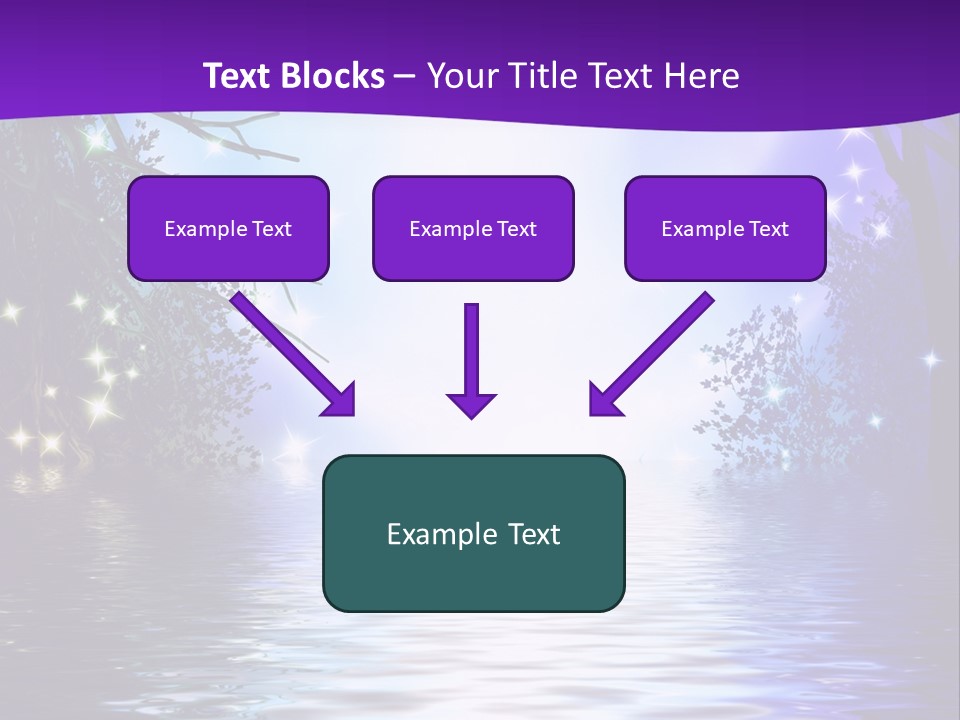 Text Blocks – Your Title Text Here

Example Text

Example Text

Example Text

Example Text